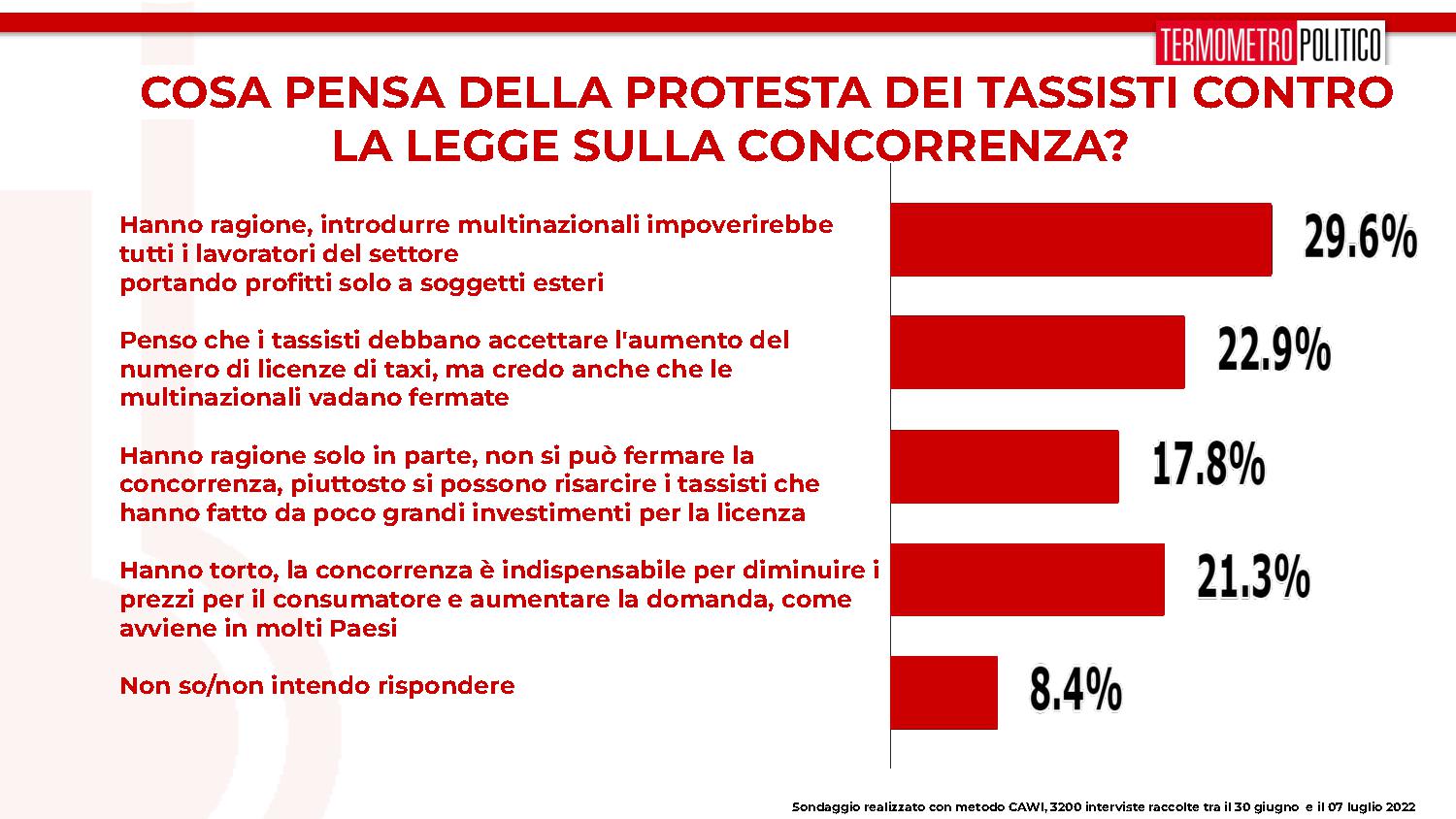 TERMOMETRO POLITICO

COSA PENSA DELLA PROTESTA DEI TASSISTI CONTRO LA LEGGE SULLA CONCORRENZA?

Hanno ragione, introdurre multinazionali impoverirebbe tutti i lavoratori del settore portando profitti solo a soggetti esteri

29.6%

Penso che i tassisti debbano accettare l'aumento del numero di licenze di taxi, ma credo anche che le multinazionali vadano fermate

22.9%

Hanno ragione solo in parte, non si può fermare la concorrenza, piuttosto si possono risarcire i tassisti che hanno fatto da poco grandi investimenti per la licenza

17.8%

Hanno torto, la concorrenza è indispensabile per diminuire i prezzi per il consumatore e aumentare la domanda, come avviene in molti Paesi

21.3%

Non so/non intendo rispondere

8.4%

Sondaggio realizzato con metodo CAWI, 3200 interviste raccolte tra il 30 giugno e il 07 luglio 2022